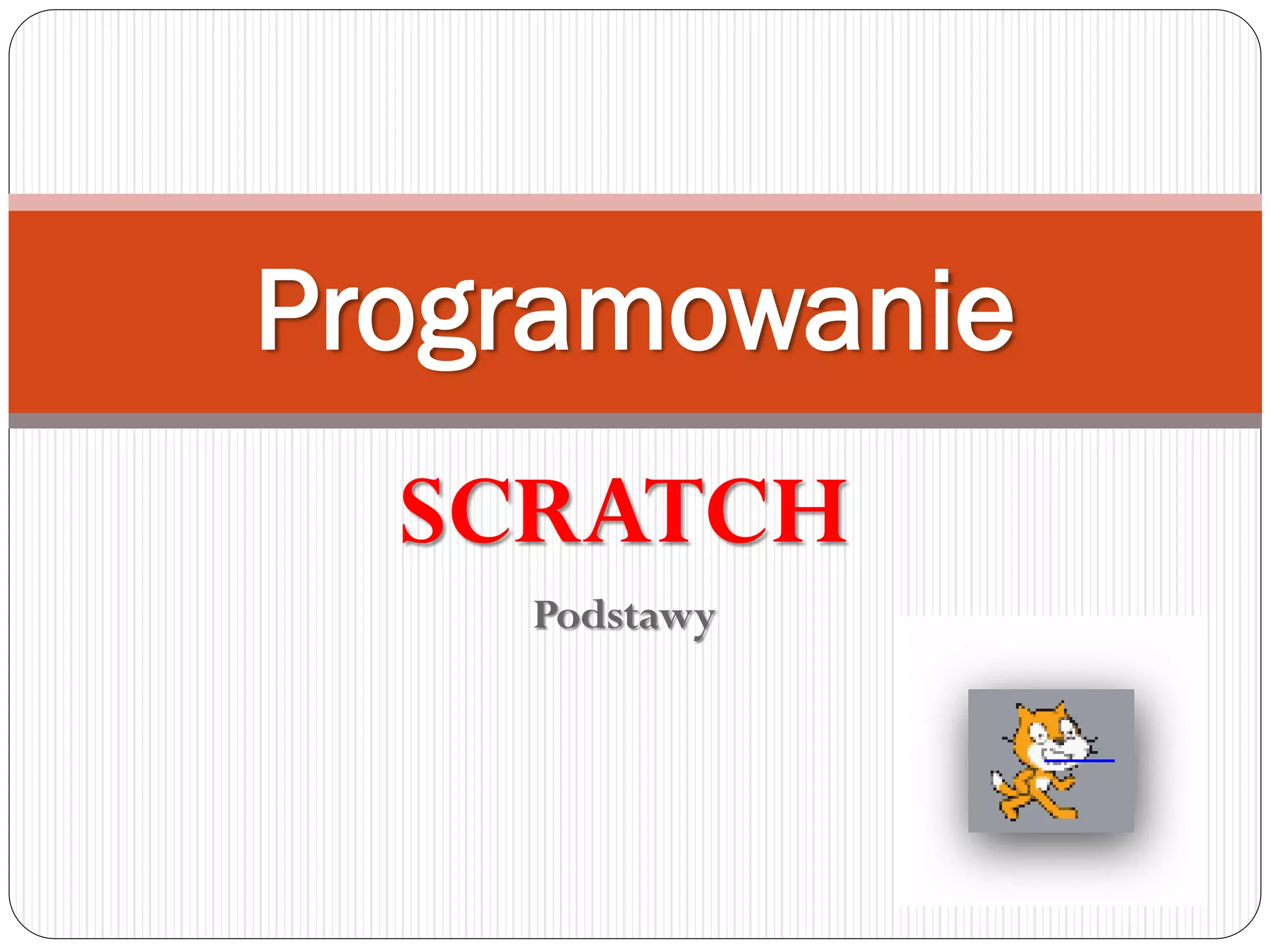 Programowanie

SCRATCH

Podstawy